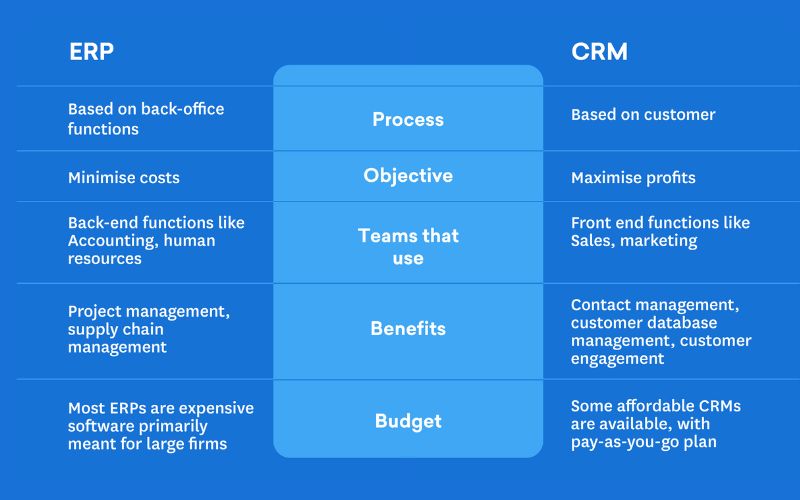 | ERP | | CRM |
|---|---|---|
| Based on back-office functions | Process | Based on customer |
| Minimise costs | Objective | Maximise profits |
| Back-end functions like Accounting, human resources | Teams that use | Front end functions like Sales, marketing |
| Project management, supply chain management | Benefits | Contact management, customer database management, customer engagement |
| Most ERPs are expensive software primarily meant for large firms | Budget | Some affordable CRMs are available, with pay-as-you-go plan |